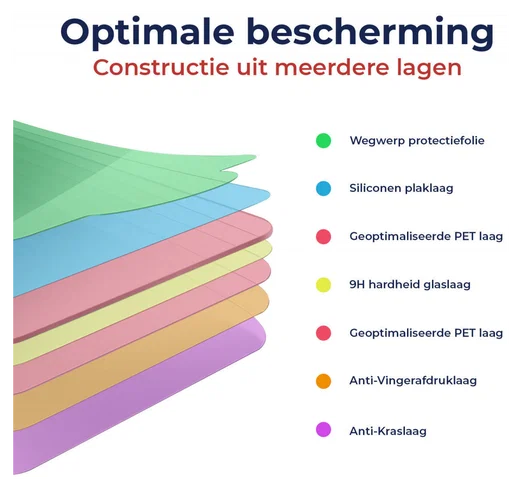 Optimale bescherming
Constructie uit meerdere lagen

Wegwerp protectiefolie

Siliconen plaklaag

Geoptimaliseerde PET laag

9H hardheid glaslaag

Geoptimaliseerde PET laag

Anti-Vingerafdruklaag

Anti-Kraslaag